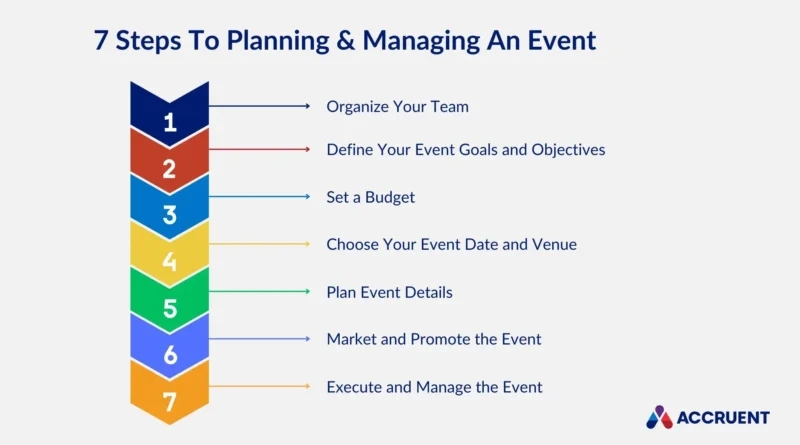 7 Steps To Planning & Managing An Event

1 Organize Your Team

2 Define Your Event Goals and Objectives

3 Set a Budget

4 Choose Your Event Date and Venue

5 Plan Event Details

6 Market and Promote the Event

7 Execute and Manage the Event

ACCRUENT